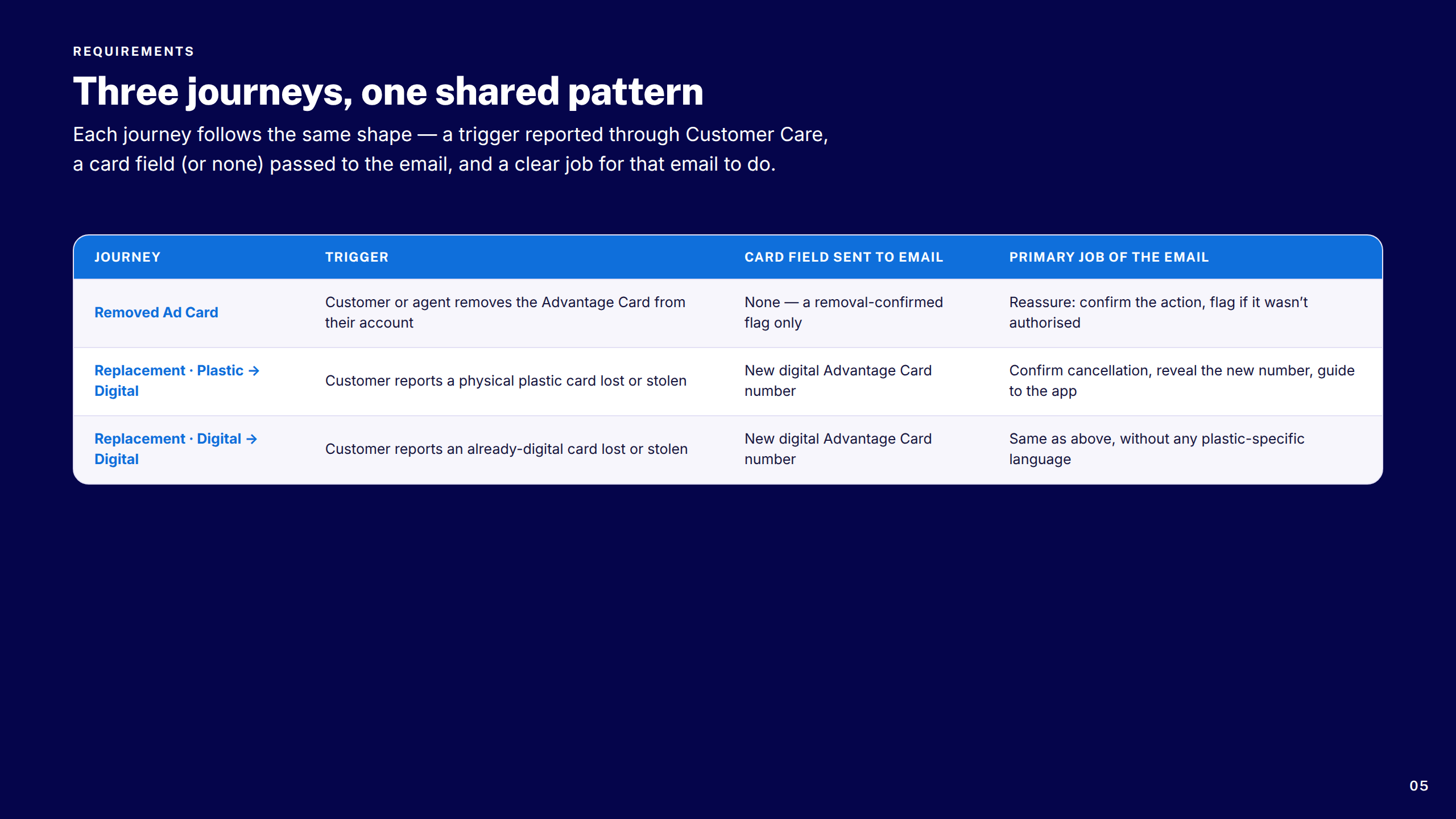 REQUIREMENTS

Three journeys, one shared pattern

Each journey follows the same shape — a trigger reported through Customer Care, a card field (or none) passed to the email, and a clear job for that email to do.

| JOURNEY | TRIGGER | CARD FIELD SENT TO EMAIL | PRIMARY JOB OF THE EMAIL |
|---|---|---|---|
| Removed Ad Card | Customer or agent removes the Advantage Card from their account | None — a removal-confirmed flag only | Reassure: confirm the action, flag if it wasn't authorised |
| Replacement · Plastic → Digital | Customer reports a physical plastic card lost or stolen | New digital Advantage Card number | Confirm cancellation, reveal the new number, guide to the app |
| Replacement · Digital → Digital | Customer reports an already-digital card lost or stolen | New digital Advantage Card number | Same as above, without any plastic-specific language |

05